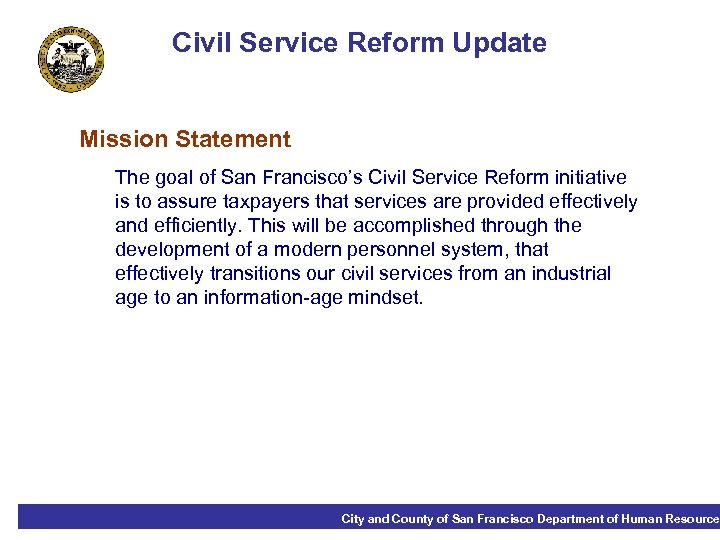 Civil Service Reform Update

Mission Statement

The goal of San Francisco's Civil Service Reform initiative is to assure taxpayers that services are provided effectively and efficiently. This will be accomplished through the development of a modern personnel system, that effectively transitions our civil services from an industrial age to an information-age mindset.

City and County of San Francisco Department of Human Resource